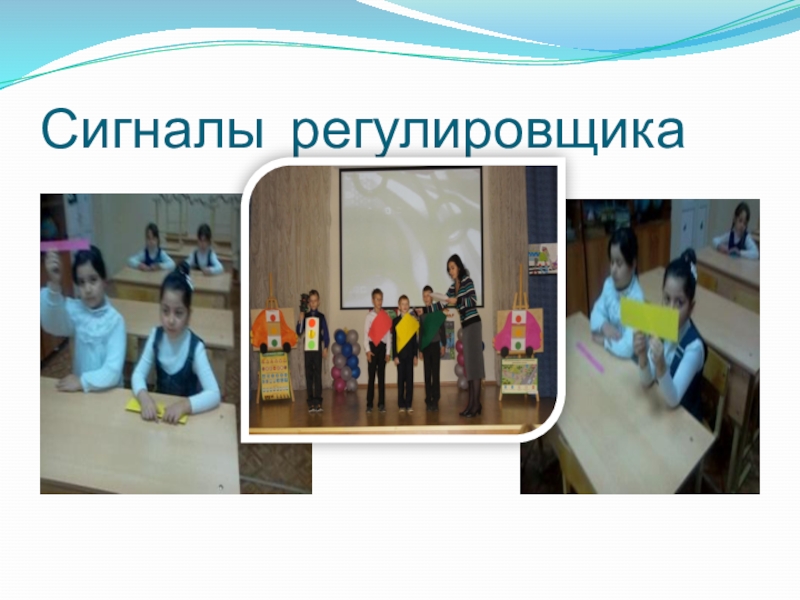 Сигналы регулировщика